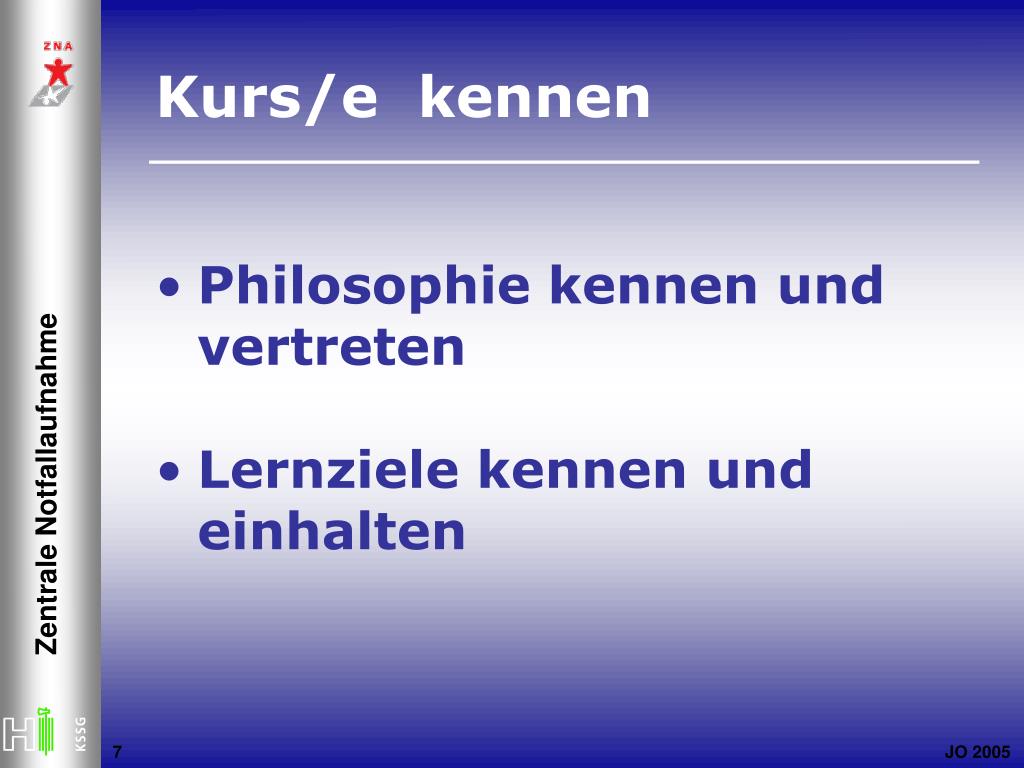 ZNA

Kurs/e kennen

• Philosophie kennen und vertreten

• Lernziele kennen und einhalten

Zentrale Notfallaufnahme

KSSG

7

JO 2005